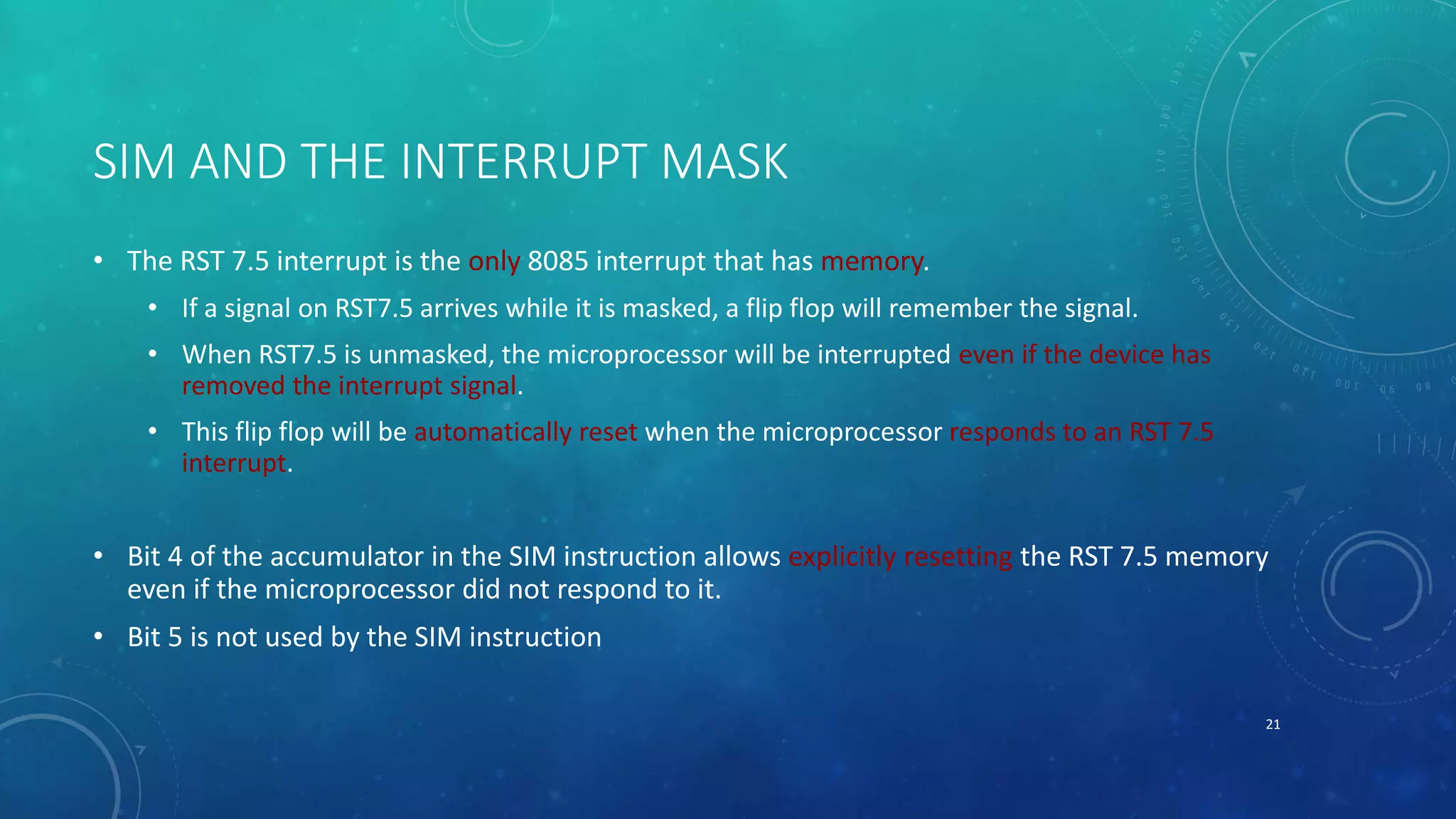 SIM AND THE INTERRUPT MASK

• The RST 7.5 interrupt is the only 8085 interrupt that has memory.
  • If a signal on RST7.5 arrives while it is masked, a flip flop will remember the signal.
  • When RST7.5 is unmasked, the microprocessor will be interrupted even if the device has removed the interrupt signal.
  • This flip flop will be automatically reset when the microprocessor responds to an RST 7.5 interrupt.

• Bit 4 of the accumulator in the SIM instruction allows explicitly resetting the RST 7.5 memory even if the microprocessor did not respond to it.
• Bit 5 is not used by the SIM instruction

21